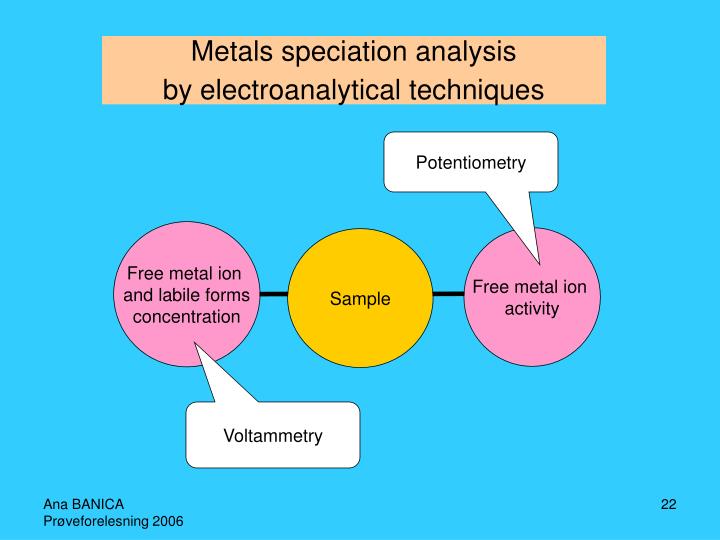 Metals speciation analysis by electroanalytical techniques

Potentiometry

Free metal ion and labile forms concentration

Sample

Free metal ion activity

Voltammetry

Ana BANICA
Prøveforelesning 2006

22